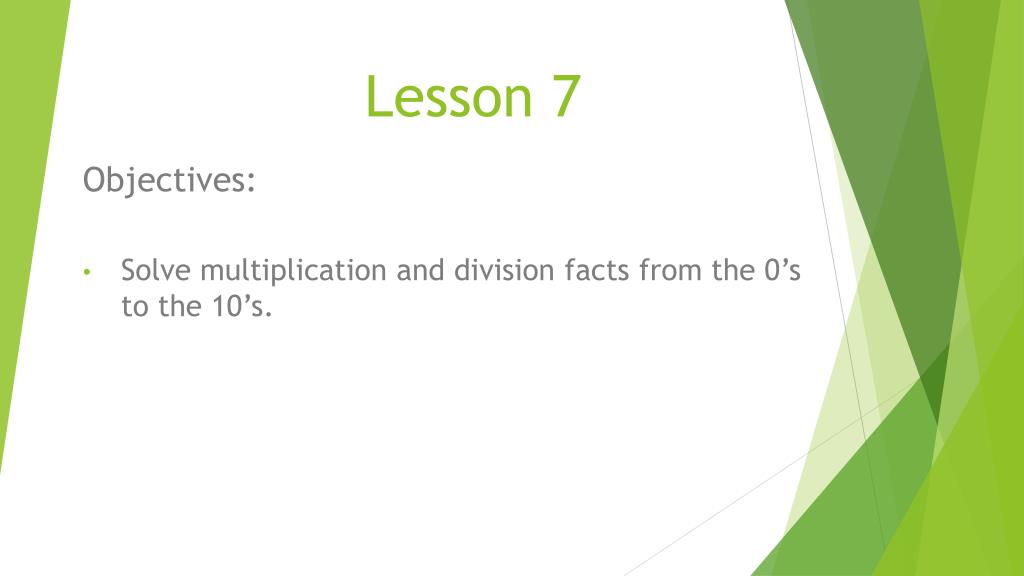 Lesson 7

Objectives:

• Solve multiplication and division facts from the 0’s to the 10’s.